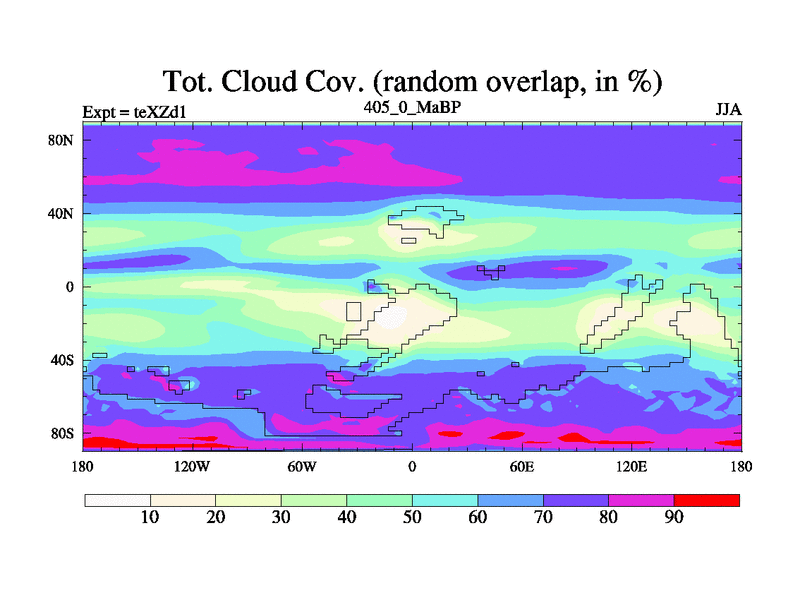 Tot. Cloud Cov. (random overlap, in %)

Expt = teXZd1

405_0_MaBP

JJA

80N
40N
0
40S
80S

180
120W
60W
0
60E
120E
180

10
20
30
40
50
60
70
80
90